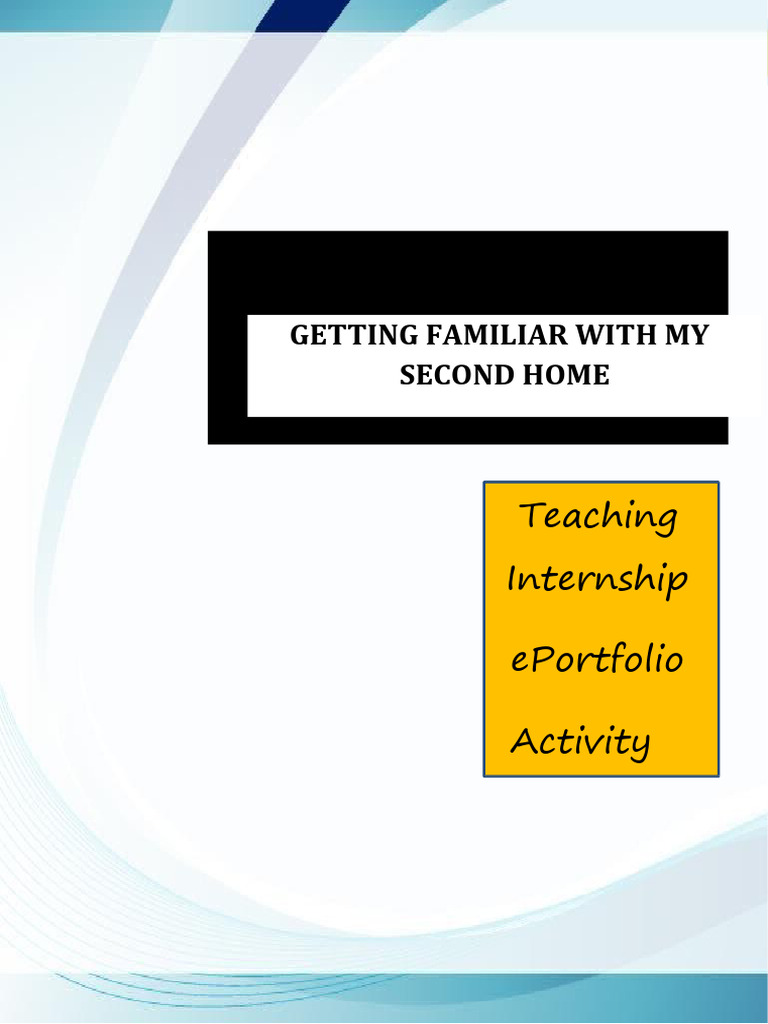 GETTING FAMILIAR WITH MY SECOND HOME

Teaching Internship ePortfolio Activity